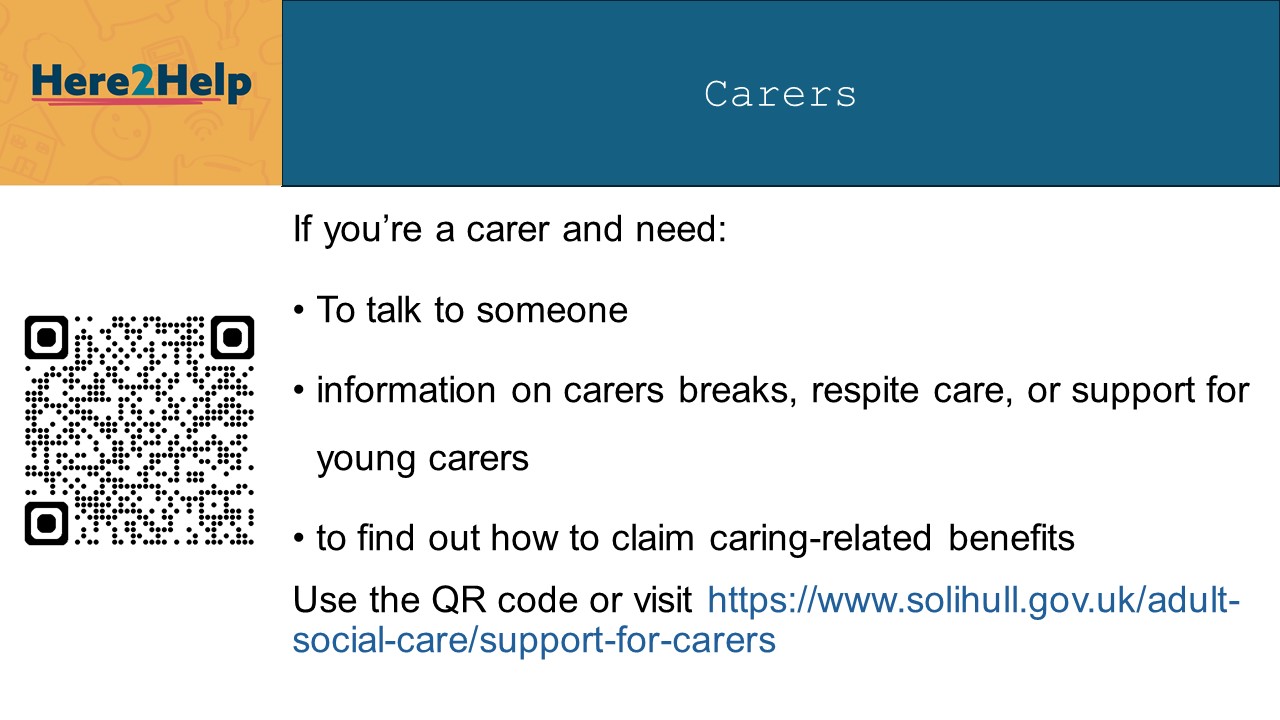 Here2Help

Carers

If you’re a carer and need:

• To talk to someone

• information on carers breaks, respite care, or support for young carers

• to find out how to claim caring-related benefits

Use the QR code or visit https://www.solihull.gov.uk/adult-social-care/support-for-carers